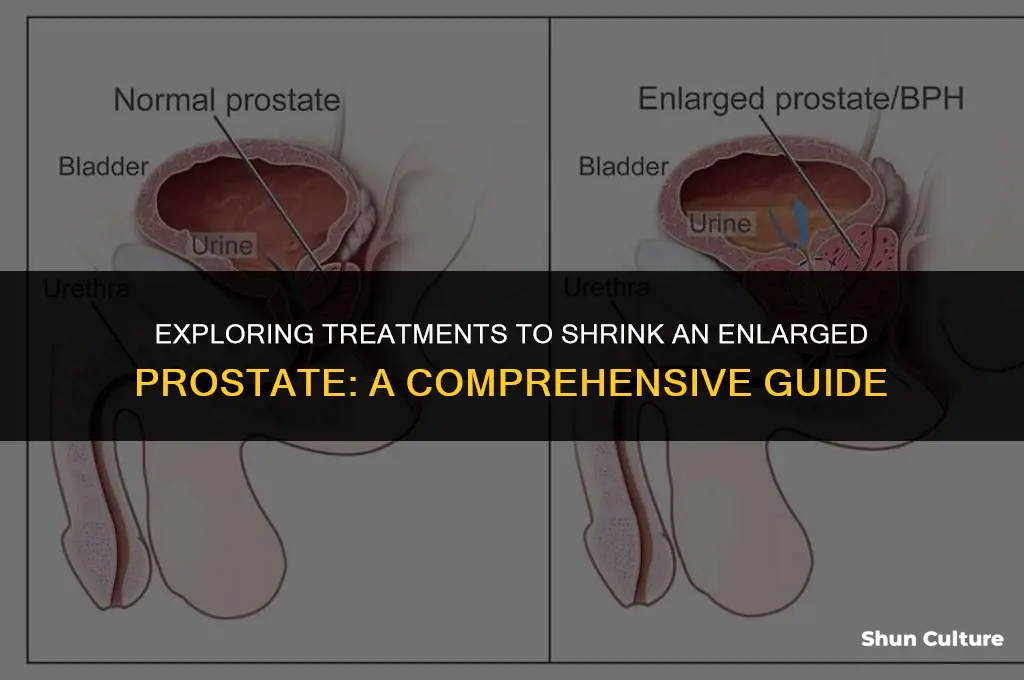 Normal prostate

Bladder

Urine

Urethra

Enlarged prostate/BPH

Bladder

Urine

Urethra

EXPLORING TREATMENTS TO SHRINK AN ENLARGED PROSTATE: A COMPREHENSIVE GUIDE

Shun Culture